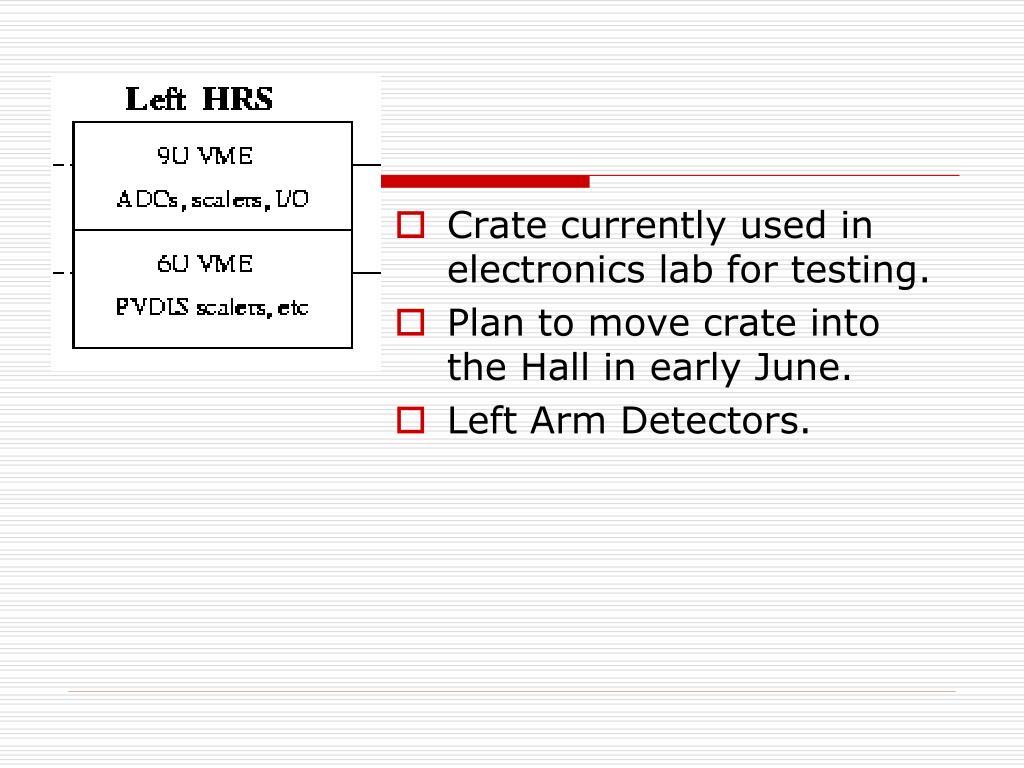 Left HRS

9U VME

ADCs, scalers, I/O

6U VME

PVDIS scalers, etc

Crate currently used in electronics lab for testing.

Plan to move crate into the Hall in early June.

Left Arm Detectors.